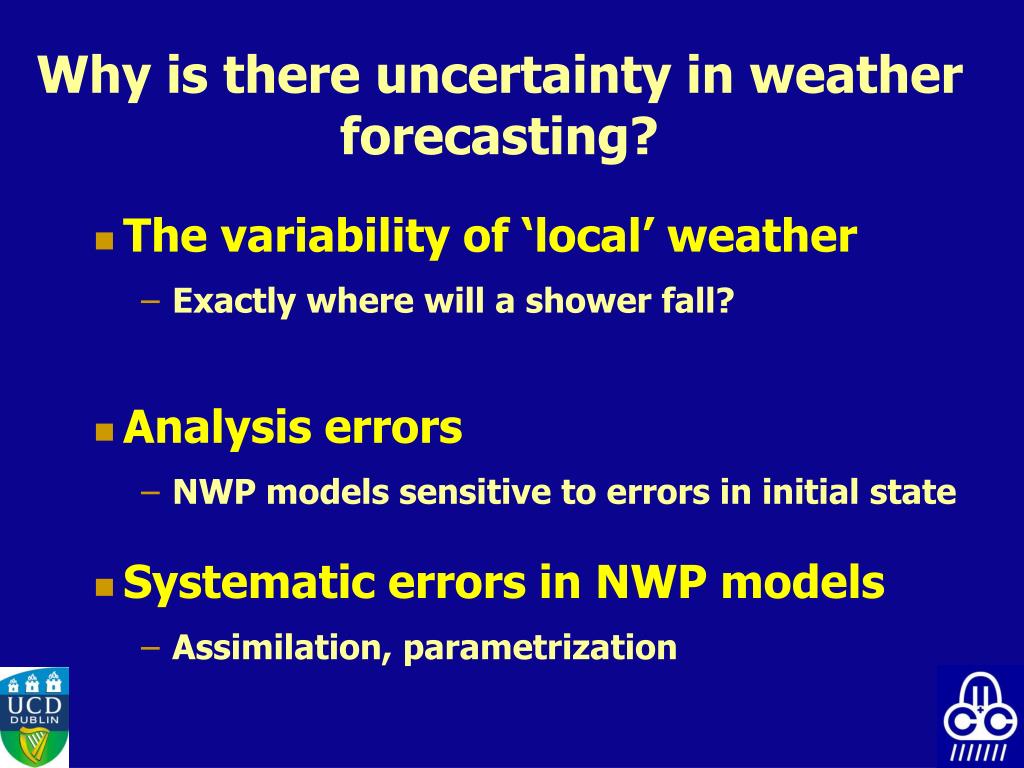 Why is there uncertainty in weather forecasting?

The variability of ‘local’ weather

– Exactly where will a shower fall?

Analysis errors

– NWP models sensitive to errors in initial state

Systematic errors in NWP models

– Assimilation, parametrization

UCD DUBLIN